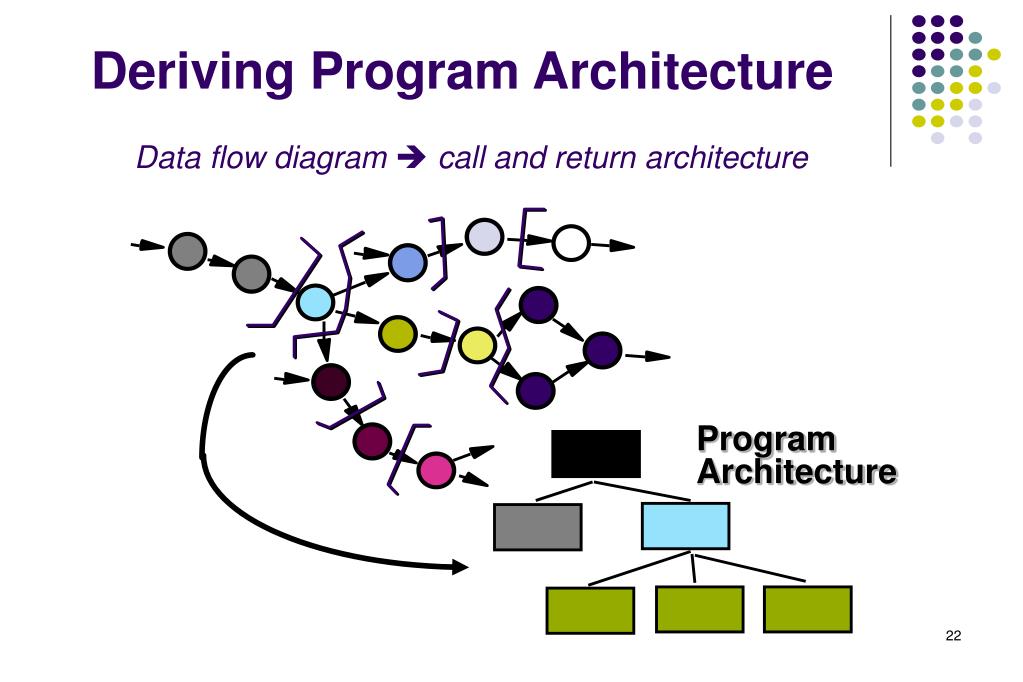 Deriving Program Architecture

Data flow diagram ➔ call and return architecture

Program Architecture

22